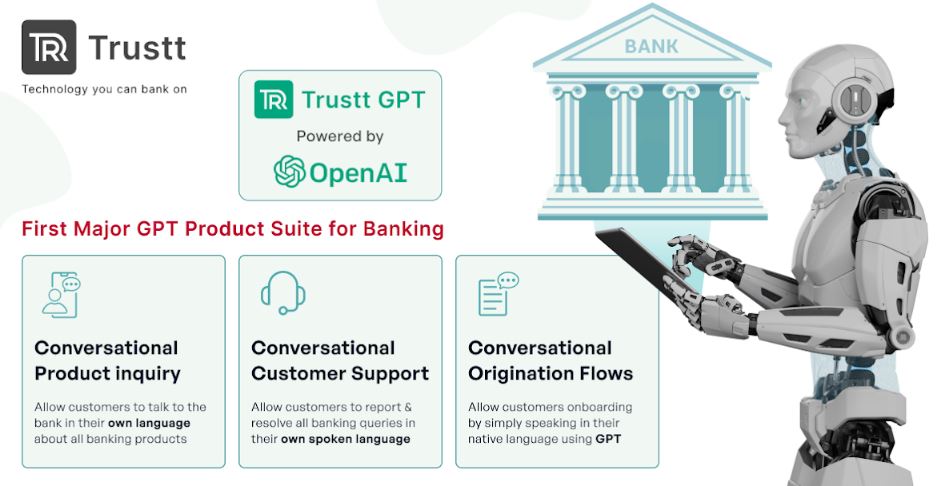 TR Trustt
Technology you can bank on

TR Trustt GPT
Powered by
OpenAI

BANK

First Major GPT Product Suite for Banking

Conversational Product inquiry
Allow customers to talk to the bank in their own language about all banking products

Conversational Customer Support
Allow customers to report & resolve all banking queries in their own spoken language

Conversational Origination Flows
Allow customers onboarding by simply speaking in their native language using GPT